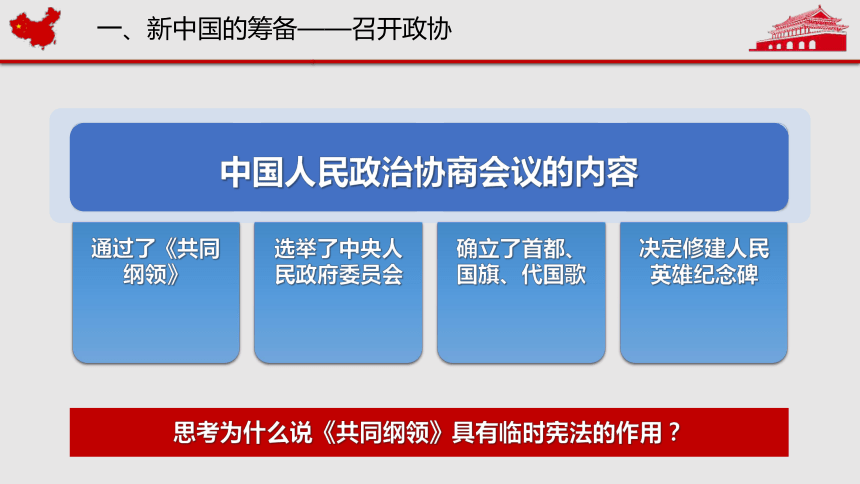 一、新中国的筹备——召开政协

中国人民政治协商会议的内容

通过了《共同纲领》

选举了中央人民政府委员会

确立了首都、国旗、代国歌

决定修建人民英雄纪念碑

思考为什么说《共同纲领》具有临时宪法的作用？